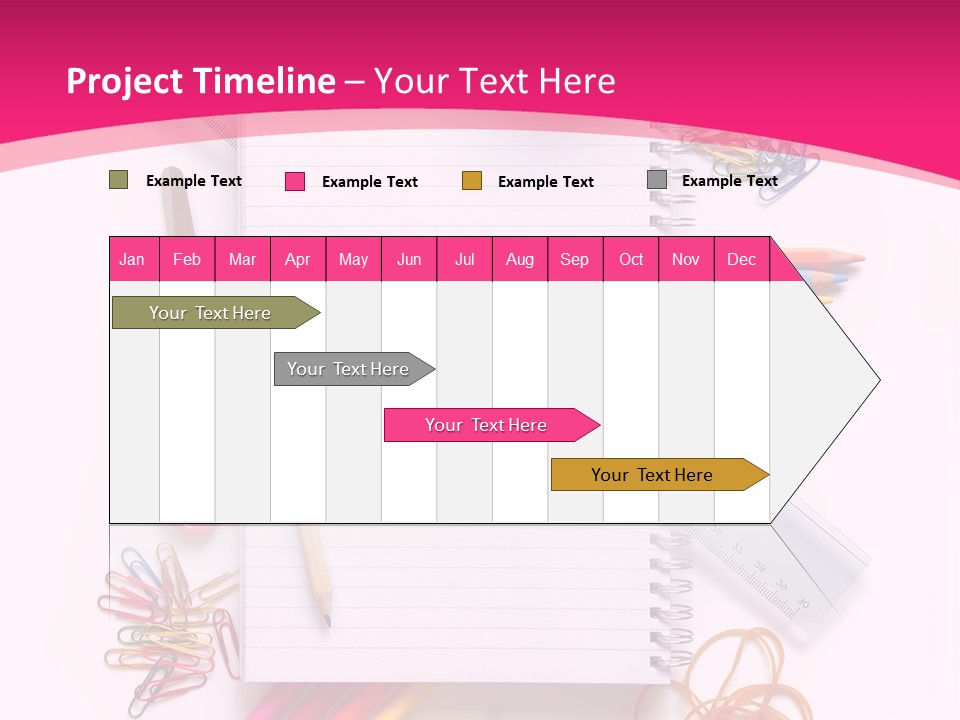 Project Timeline – Your Text Here

Example Text
Example Text
Example Text
Example Text

| Jan | Feb | Mar | Apr | May | Jun | Jul | Aug | Sep | Oct | Nov | Dec |
|---|---|---|---|---|---|---|---|---|---|---|---|

Your Text Here

Your Text Here

Your Text Here

Your Text Here